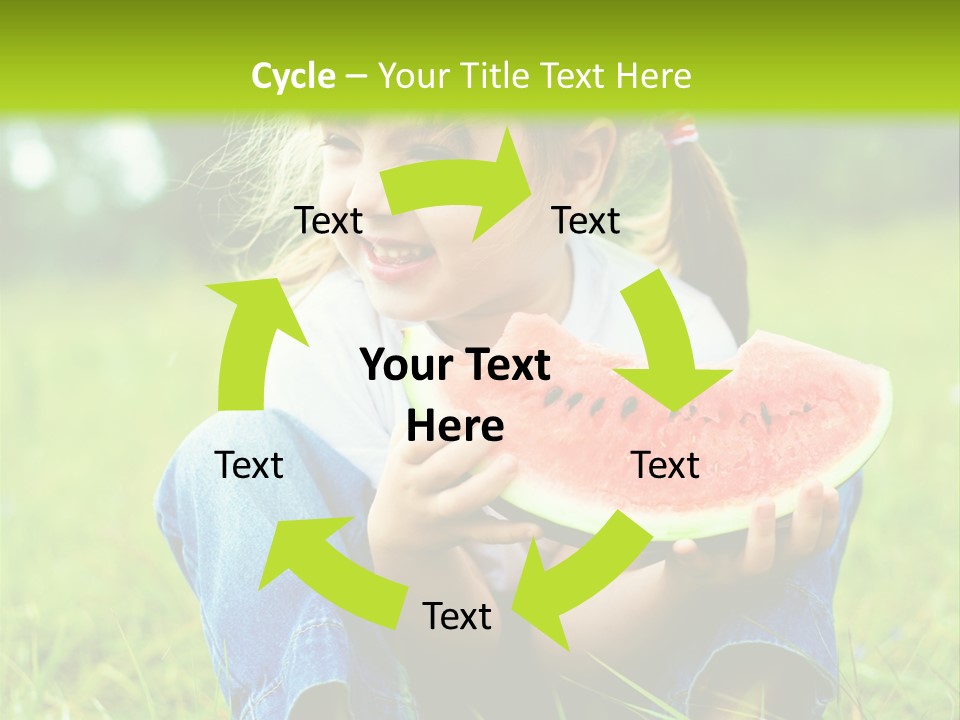 Cycle – Your Title Text Here

Text

Text

Your Text Here

Text

Text

Text